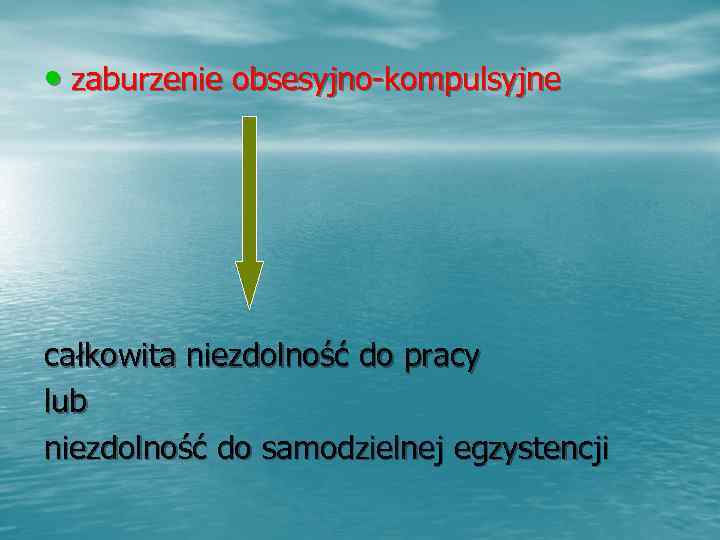 • zaburzenie obsesyjno-kompulsyjne

całkowita niezdolność do pracy
lub
niezdolność do samodzielnej egzystencji